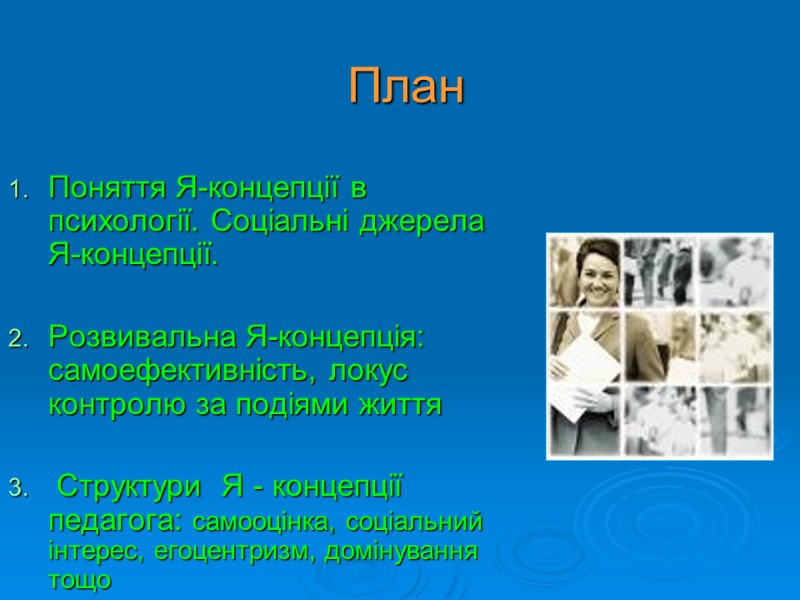 План

1. Поняття Я-концепції в психології. Соціальні джерела Я-концепції.

2. Розвивальна Я-концепція: самоефективність, локус контролю за подіями життя

3. Структури Я - концепції педагога: самооцінка, соціальний інтерес, егоцентризм, домінування тощо